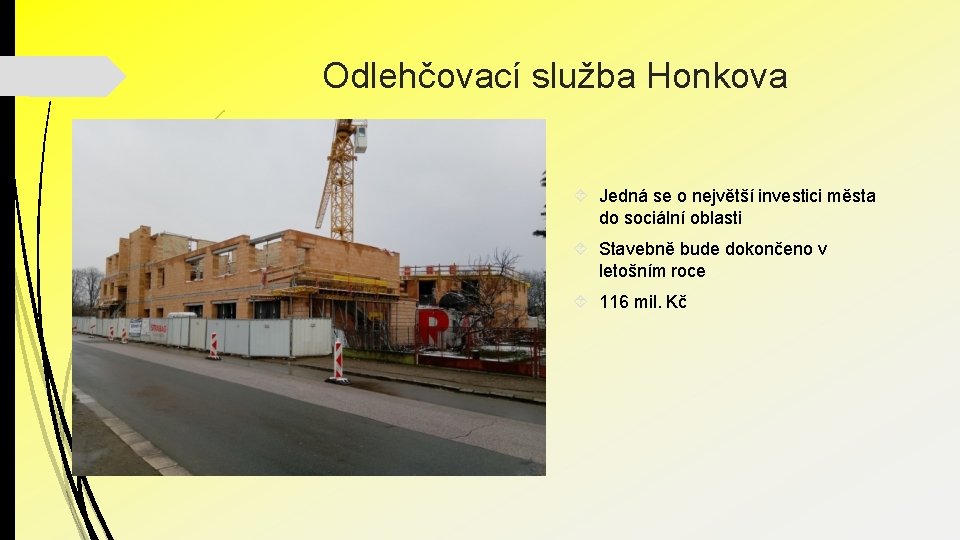 Odlehčovací služba Honkova

Jedná se o největší investici města do sociální oblasti

Stavebně bude dokončeno v letošním roce

116 mil. Kč